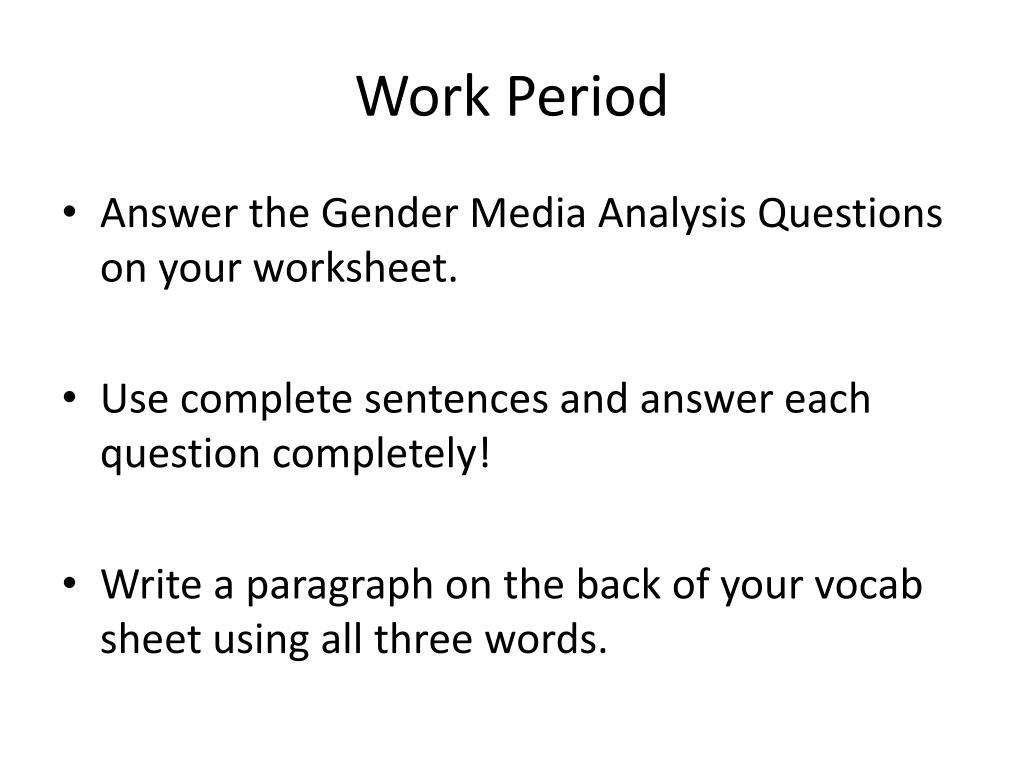 Work Period

• Answer the Gender Media Analysis Questions on your worksheet.

• Use complete sentences and answer each question completely!

• Write a paragraph on the back of your vocab sheet using all three words.